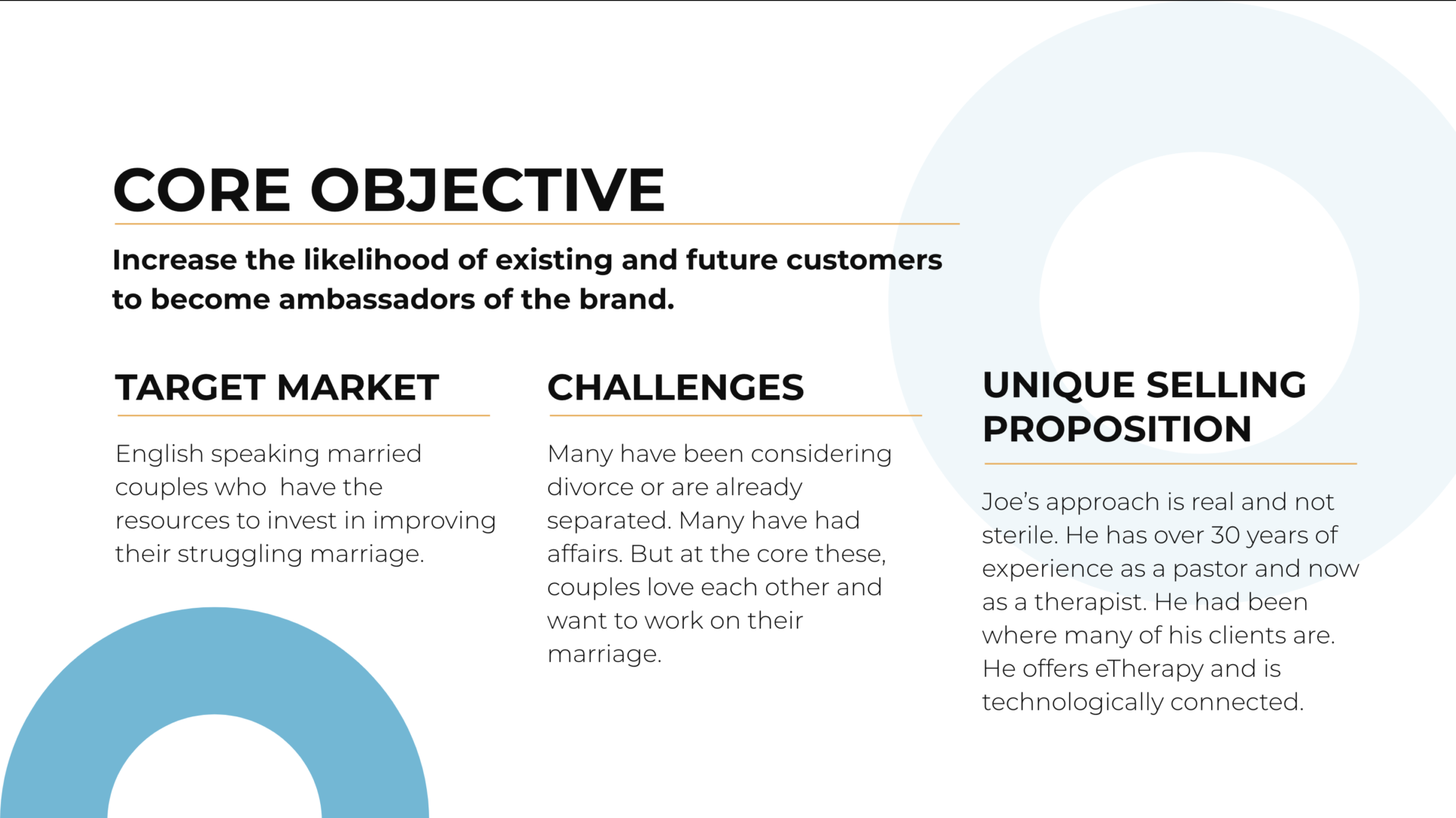 CORE OBJECTIVE

Increase the likelihood of existing and future customers to become ambassadors of the brand.

TARGET MARKET

English speaking married couples who have the resources to invest in improving their struggling marriage.

CHALLENGES

Many have been considering divorce or are already separated. Many have had affairs. But at the core these, couples love each other and want to work on their marriage.

UNIQUE SELLING PROPOSITION

Joe's approach is real and not sterile. He has over 30 years of experience as a pastor and now as a therapist. He had been where many of his clients are. He offers eTherapy and is technologically connected.